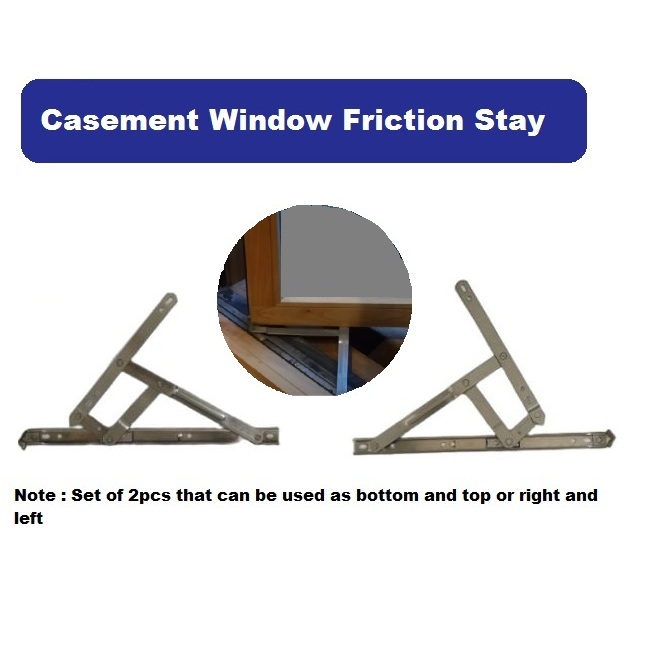 Casement Window Friction Stay

Note : Set of 2pcs that can be used as bottom and top or right and left